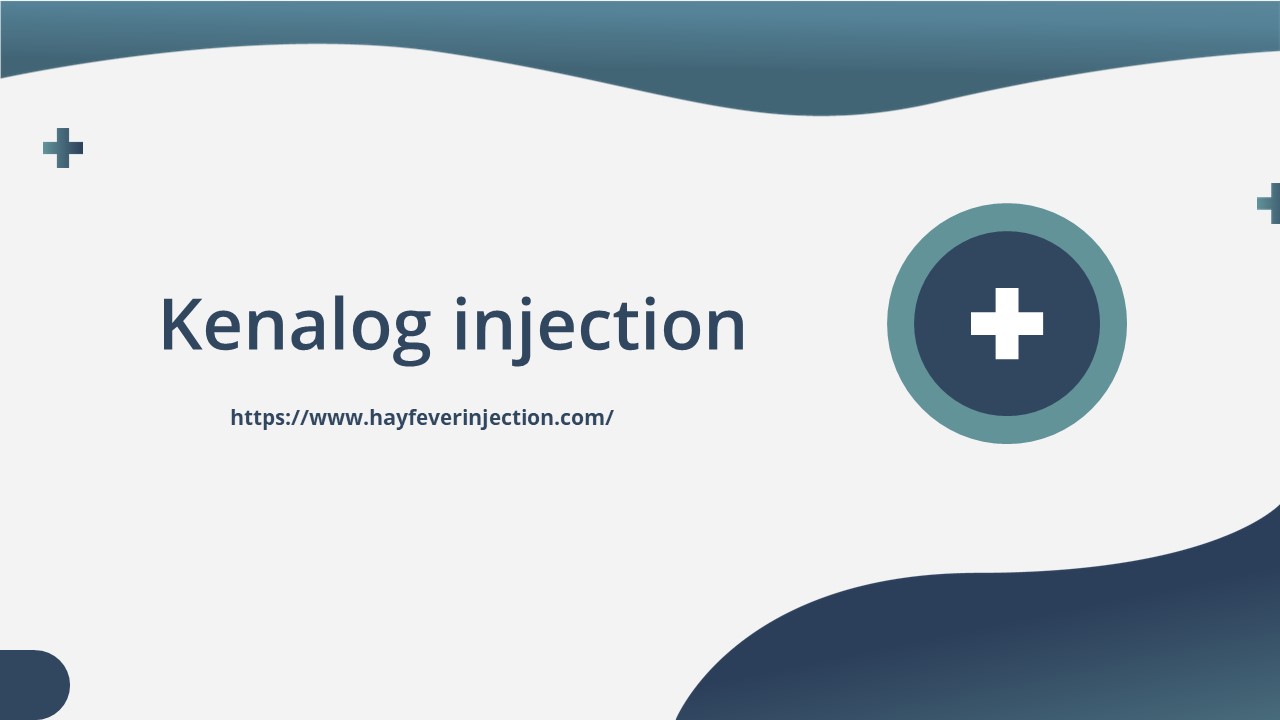 Kenalog injection

https://www.hayfeverinjection.com/